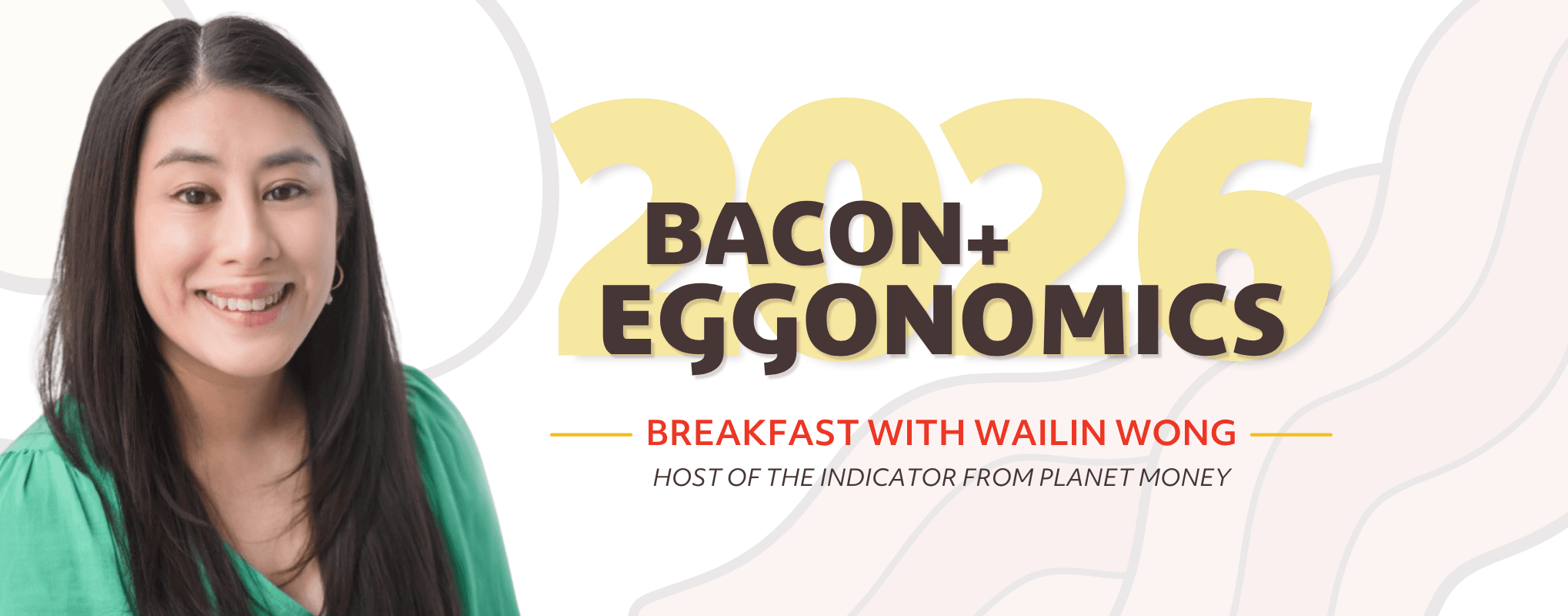 2026

BACON+
EGGONOMICS

BREAKFAST WITH WAILIN WONG

HOST OF THE INDICATOR FROM PLANET MONEY